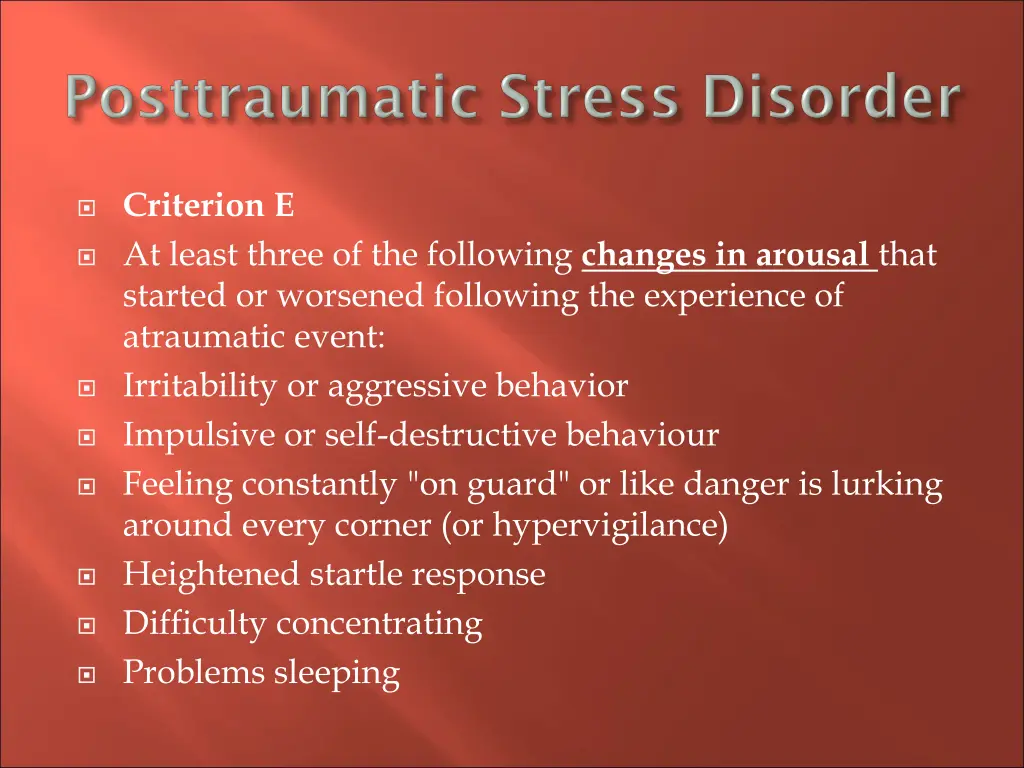 Posttraumatic Stress Disorder

Criterion E

At least three of the following changes in arousal that started or worsened following the experience of atraumatic event:

Irritability or aggressive behavior

Impulsive or self-destructive behaviour

Feeling constantly "on guard" or like danger is lurking around every corner (or hypervigilance)

Heightened startle response

Difficulty concentrating

Problems sleeping